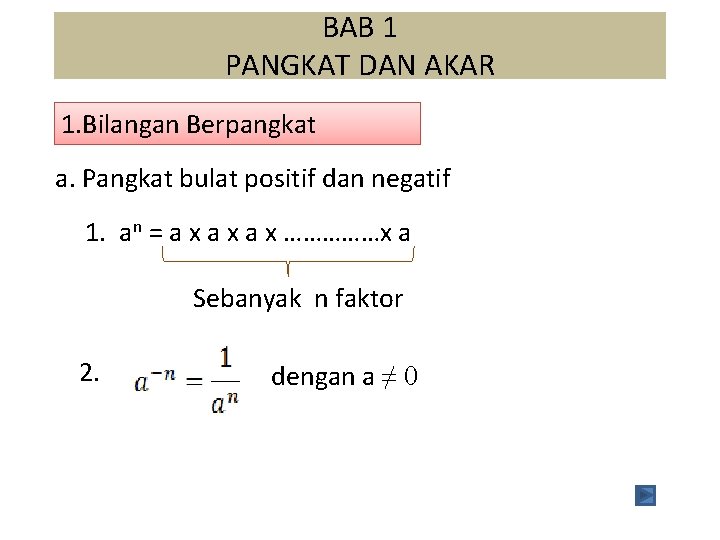 BAB 1
PANGKAT DAN AKAR

1.Bilangan Berpangkat

a. Pangkat bulat positif dan negatif

1. $a^n$ = a x a x a x ……………x a

Sebanyak n faktor

2. $a^{-n} = \frac{1}{a^n}$ dengan a $\neq 0$